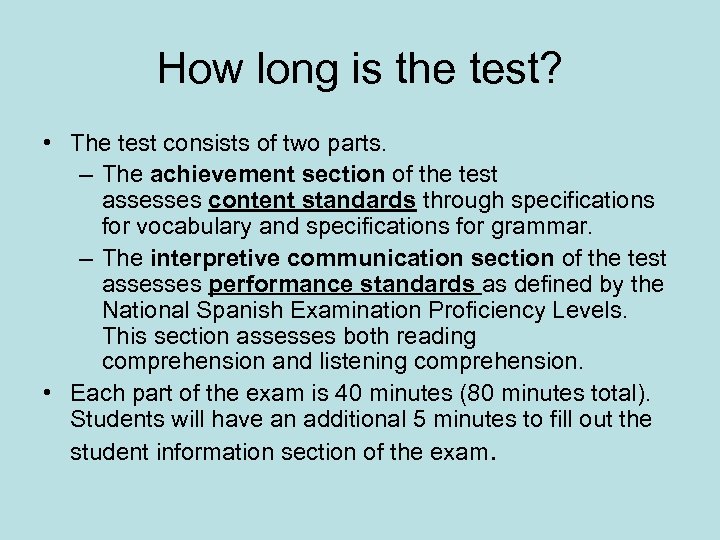 How long is the test?

• The test consists of two parts.
– The achievement section of the test assesses content standards through specifications for vocabulary and specifications for grammar.
– The interpretive communication section of the test assesses performance standards as defined by the National Spanish Examination Proficiency Levels. This section assesses both reading comprehension and listening comprehension.
• Each part of the exam is 40 minutes (80 minutes total). Students will have an additional 5 minutes to fill out the student information section of the exam.